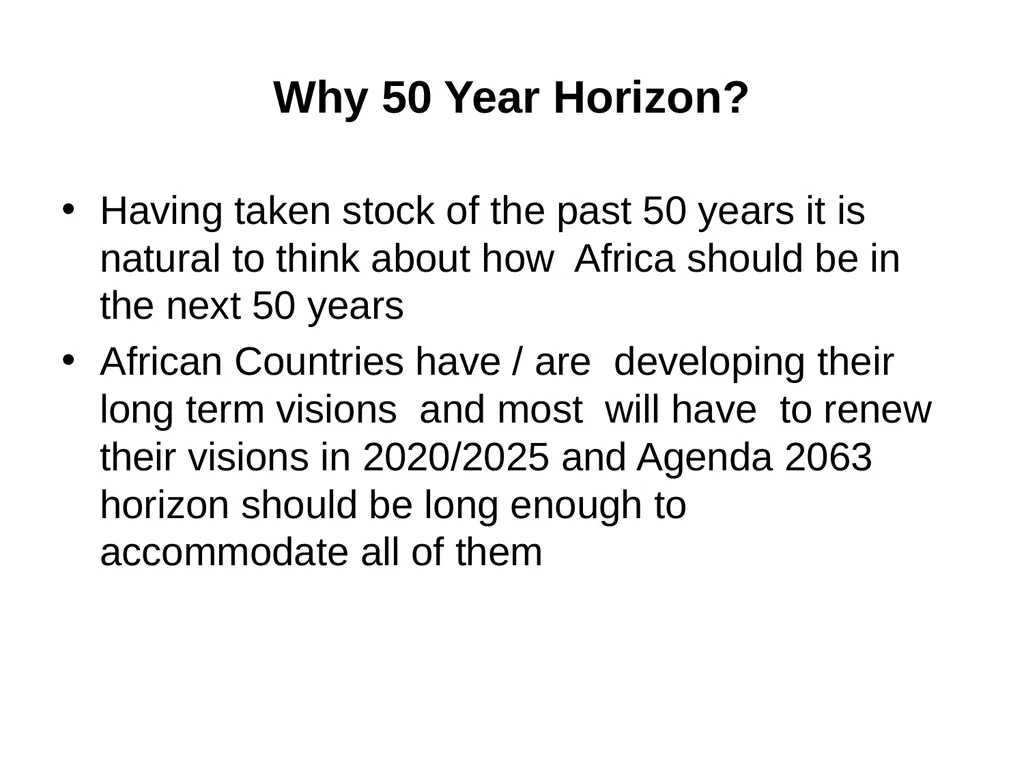 Why 50 Year Horizon?

• Having taken stock of the past 50 years it is natural to think about how Africa should be in the next 50 years
• African Countries have / are developing their long term visions and most will have to renew their visions in 2020/2025 and Agenda 2063 horizon should be long enough to accommodate all of them